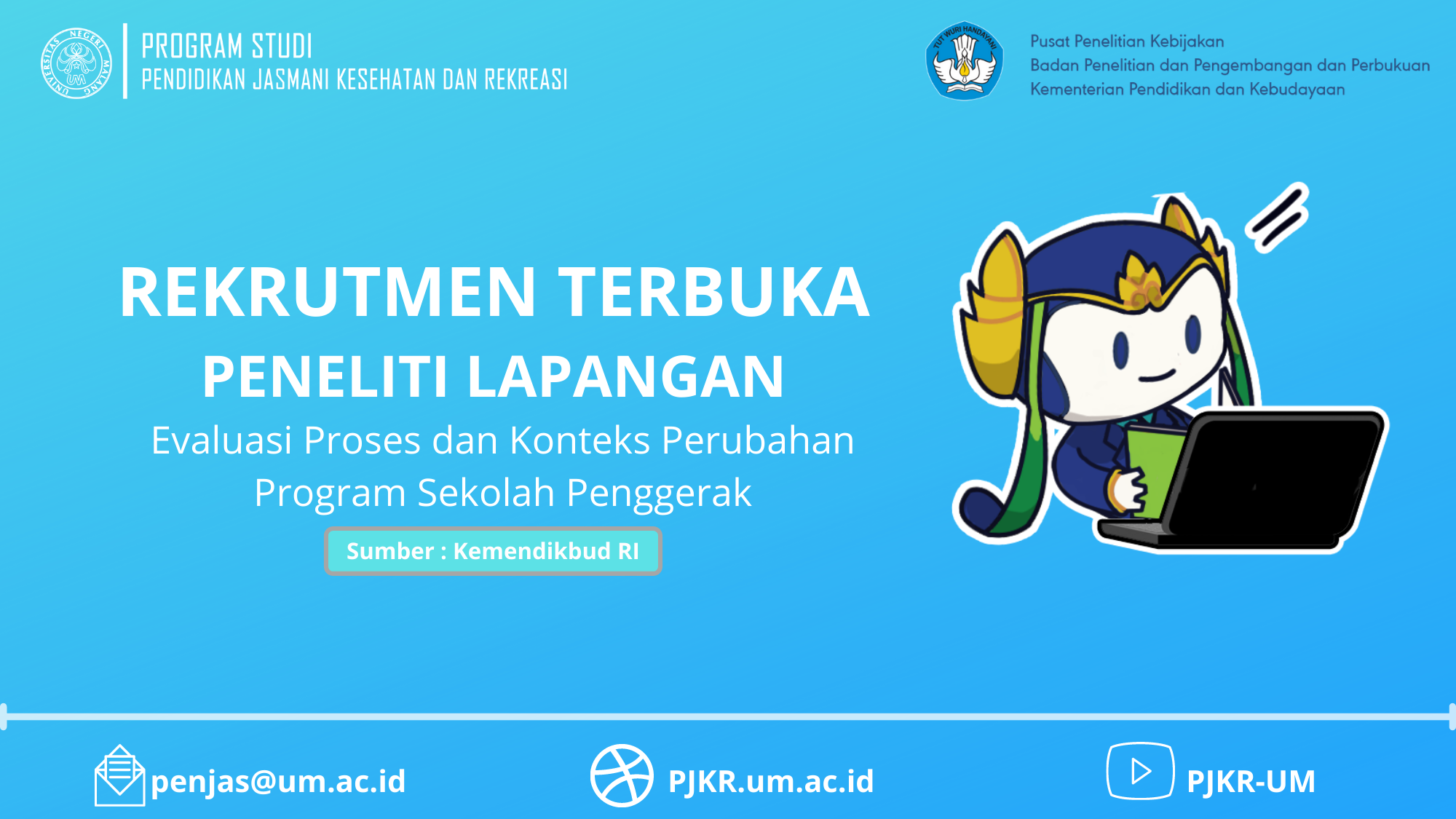 UNIVERSITAS NEGERI MALANG

UM

PROGRAM STUDI
PENDIDIKAN JASMANI KESEHATAN DAN REKREASI

TUT WURI HANDAYANI

Pusat Penelitian Kebijakan
Badan Penelitian dan Pengembangan dan Perbukuan
Kementerian Pendidikan dan Kebudayaan

REKRUTMEN TERBUKA
PENELITI LAPANGAN
Evaluasi Proses dan Konteks Perubahan Program Sekolah Penggerak

Sumber : Kemendikbud RI

penjas@um.ac.id

PJKR.um.ac.id

PJKR-UM